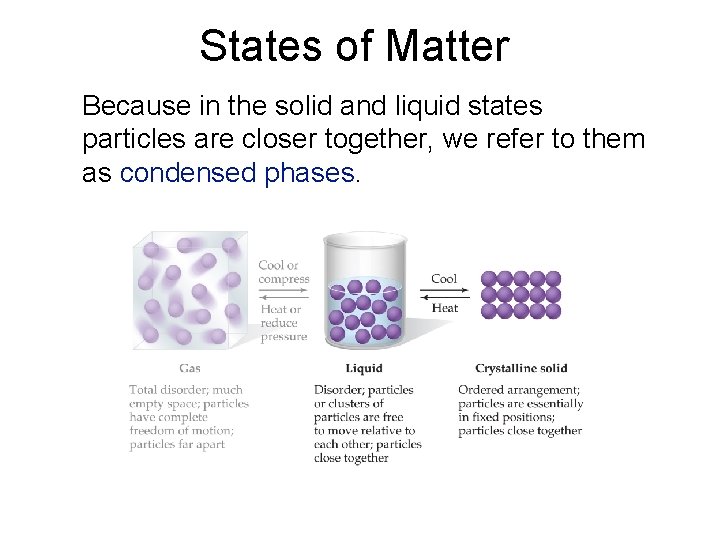 States of Matter

Because in the solid and liquid states particles are closer together, we refer to them as condensed phases.

Cool or compress

Heat or reduce pressure

Cool

Heat

Gas

Total disorder; much empty space; particles have complete freedom of motion; particles far apart

Liquid

Disorder; particles or clusters of particles are free to move relative to each other; particles close together

Crystalline solid

Ordered arrangement; particles are essentially in fixed positions; particles close together